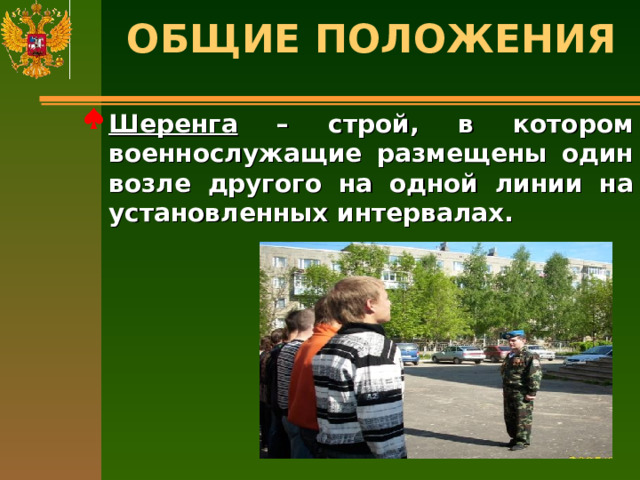 ОБЩИЕ ПОЛОЖЕНИЯ

Шеренга – строй, в котором военнослужащие размещены один возле другого на одной линии на установленных интервалах.